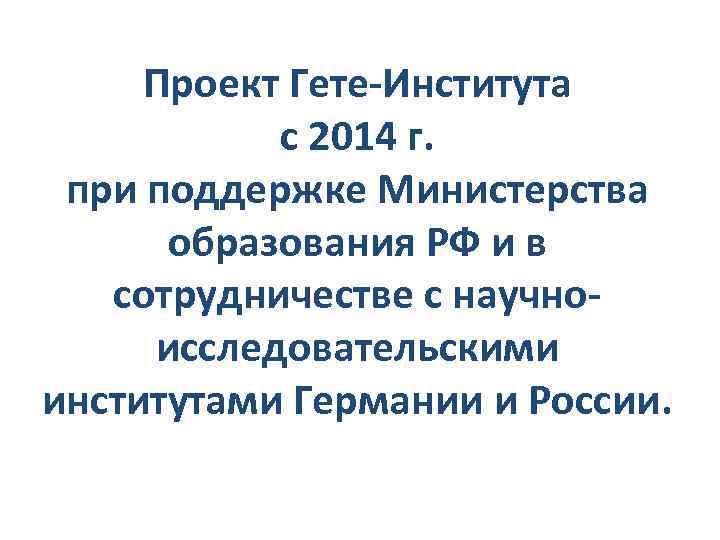 Проект Гете-Института с 2014 г. при поддержке Министерства образования РФ и в сотрудничестве с научно-исследовательскими институтами Германии и России.